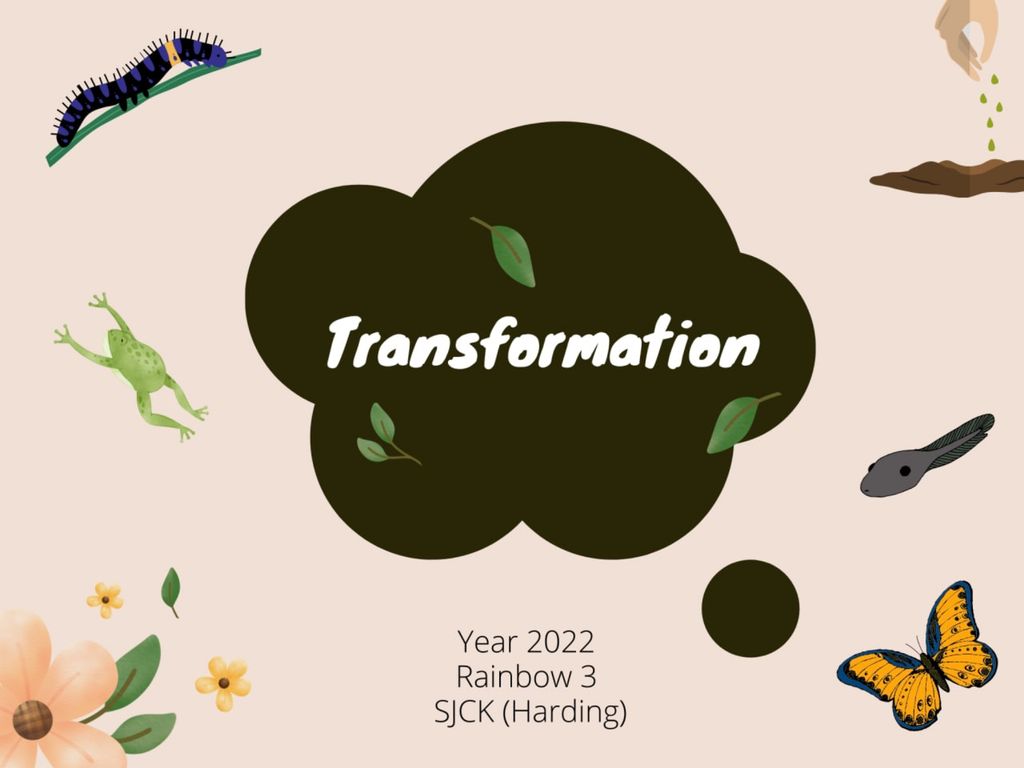 Transformation

Year 2022
Rainbow 3
SJCK (Harding)